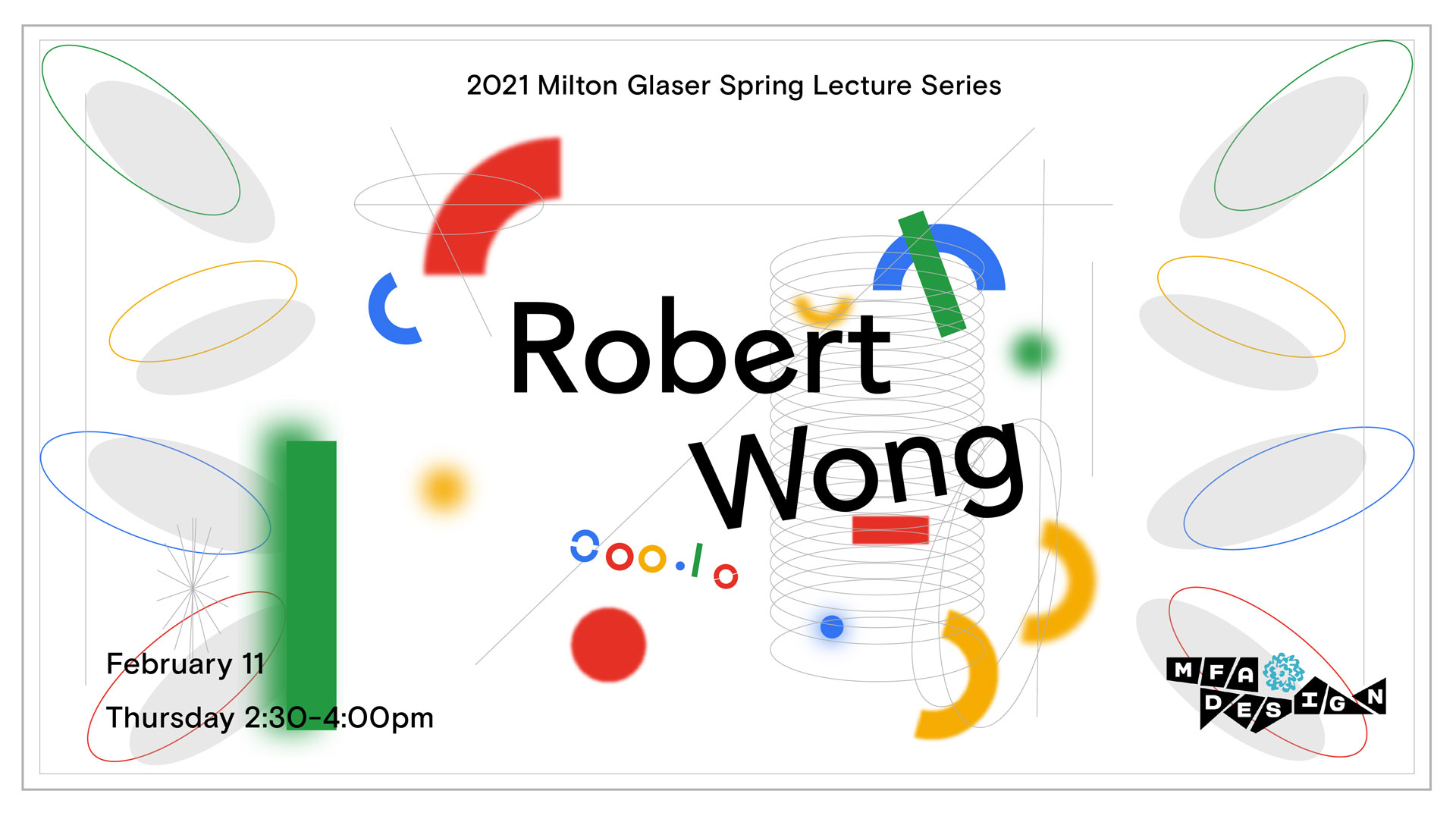 2021 Milton Glaser Spring Lecture Series

Robert Wong

February 11

Thursday 2:30-4:00pm

MFA DESIGN